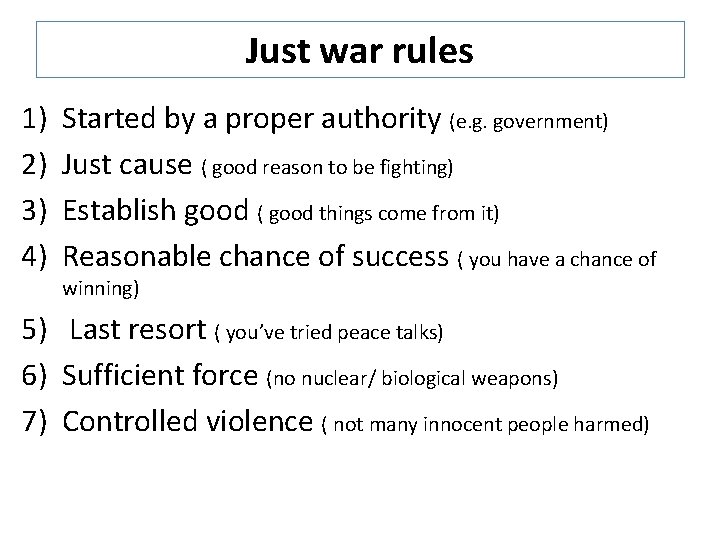 Just war rules

1) Started by a proper authority (e.g. government)
2) Just cause ( good reason to be fighting)
3) Establish good ( good things come from it)
4) Reasonable chance of success ( you have a chance of winning)
5) Last resort ( you've tried peace talks)
6) Sufficient force (no nuclear/ biological weapons)
7) Controlled violence ( not many innocent people harmed)